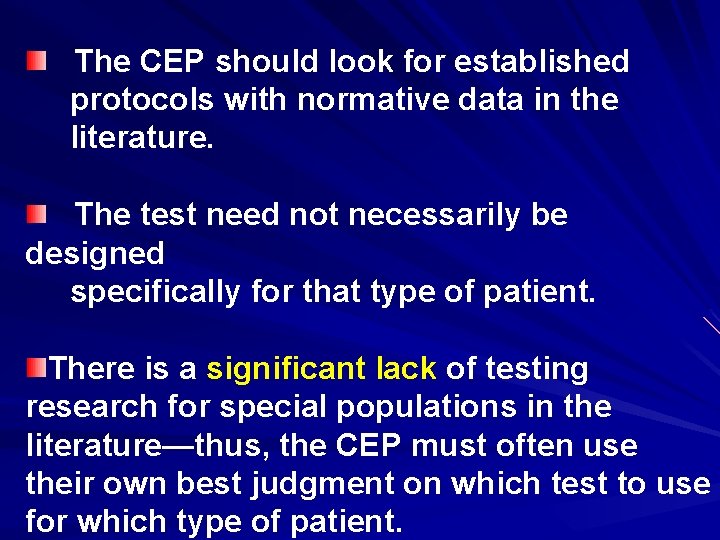 The CEP should look for established protocols with normative data in the literature.

The test need not necessarily be designed specifically for that type of patient.

There is a significant lack of testing research for special populations in the literature—thus, the CEP must often use their own best judgment on which test to use for which type of patient.